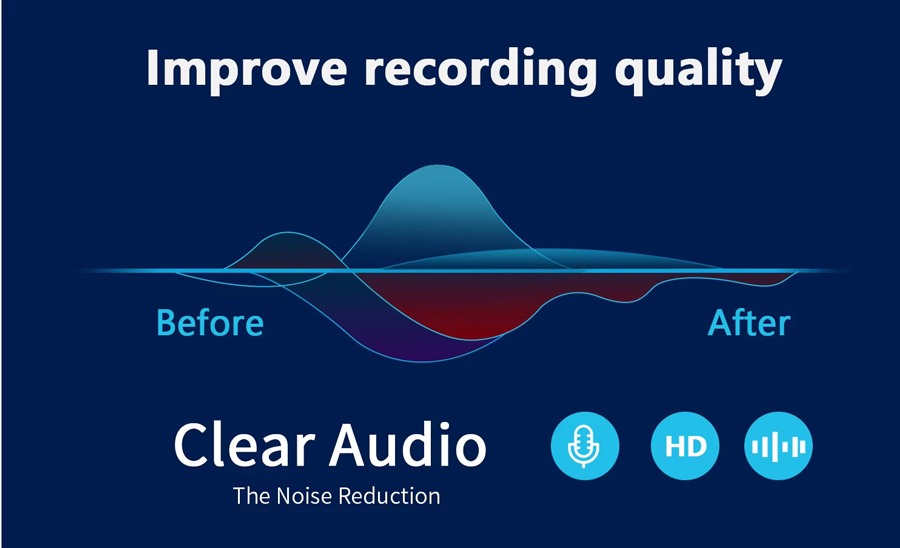 Improve recording quality

Before

After

Clear Audio

The Noise Reduction

HD